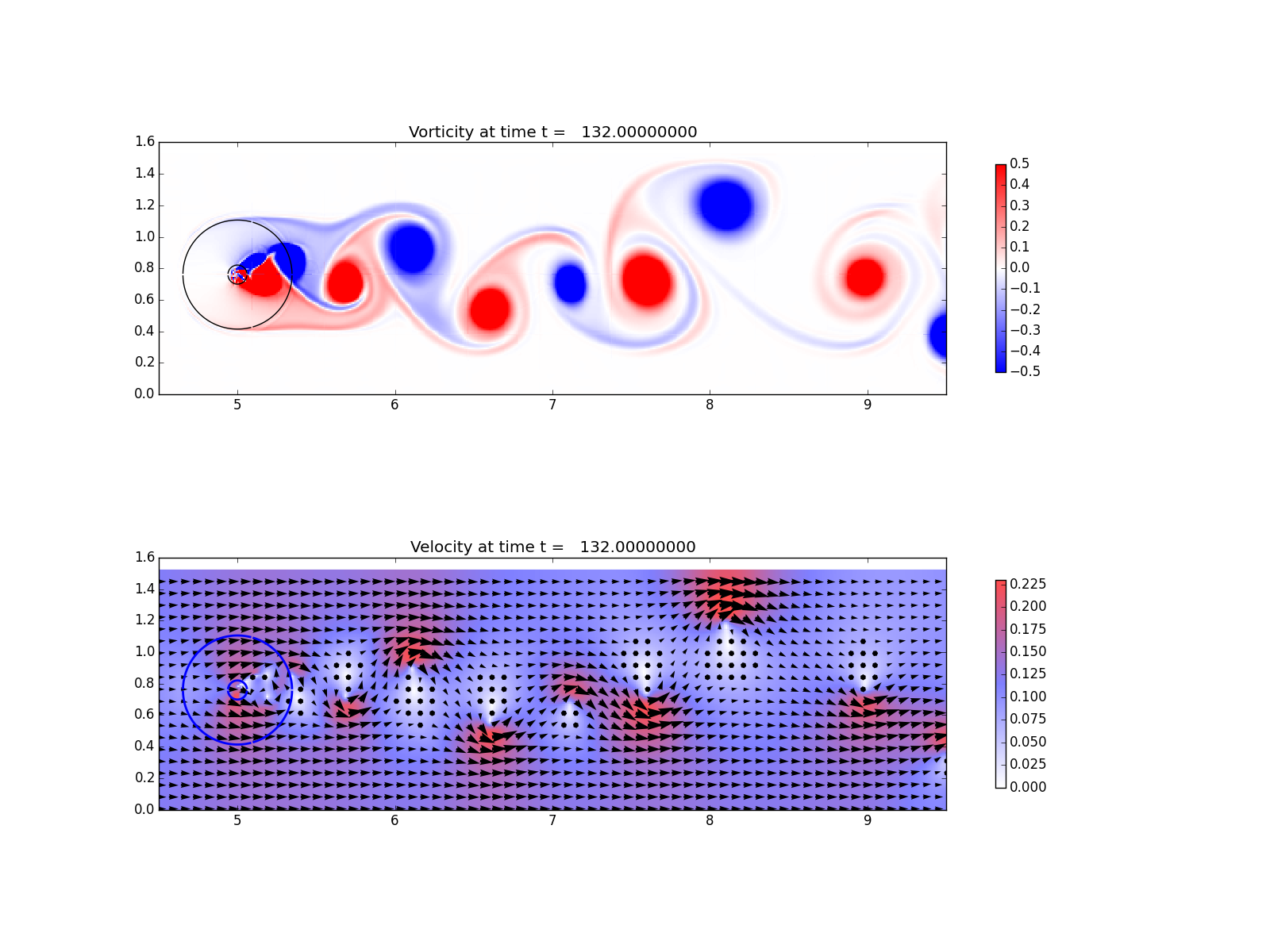 Vorticity at time t = 132.00000000

1.6
1.4
1.2
1.0
0.8
0.6
0.4
0.2
0.0

5 6 7 8 9

0.5
0.4
0.3
0.2
0.1
0.0
−0.1
−0.2
−0.3
−0.4
−0.5

Velocity at time t = 132.00000000

1.6
1.4
1.2
1.0
0.8
0.6
0.4
0.2
0.0

5 6 7 8 9

0.225
0.200
0.175
0.150
0.125
0.100
0.075
0.050
0.025
0.000